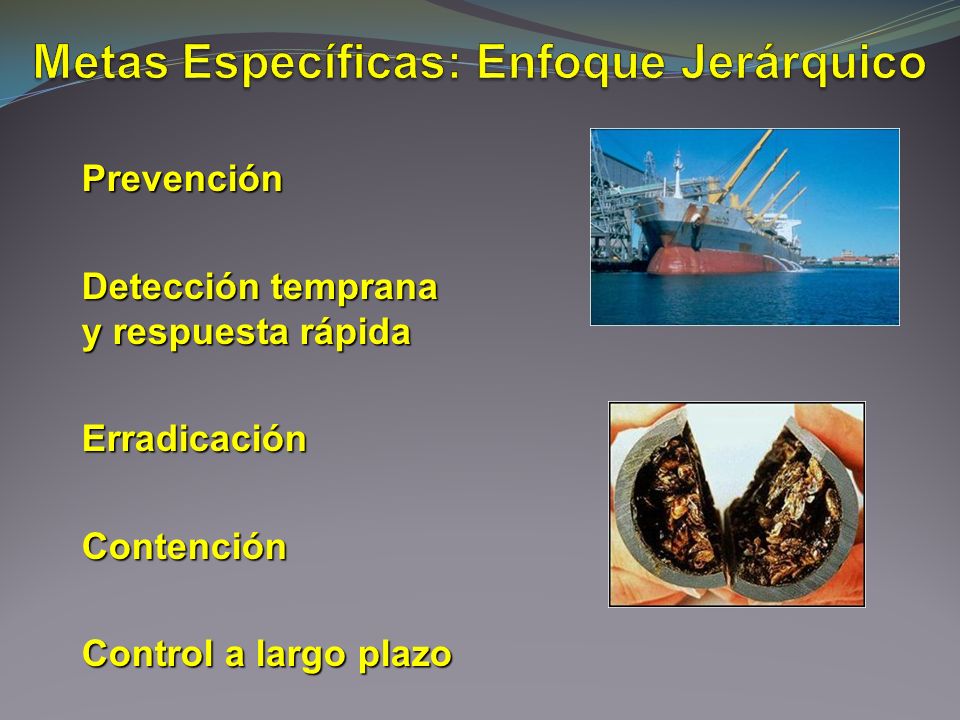 Metas Específicas: Enfoque Jerárquico

Prevención

Detección temprana y respuesta rápida

Erradicación

Contención

Control a largo plazo